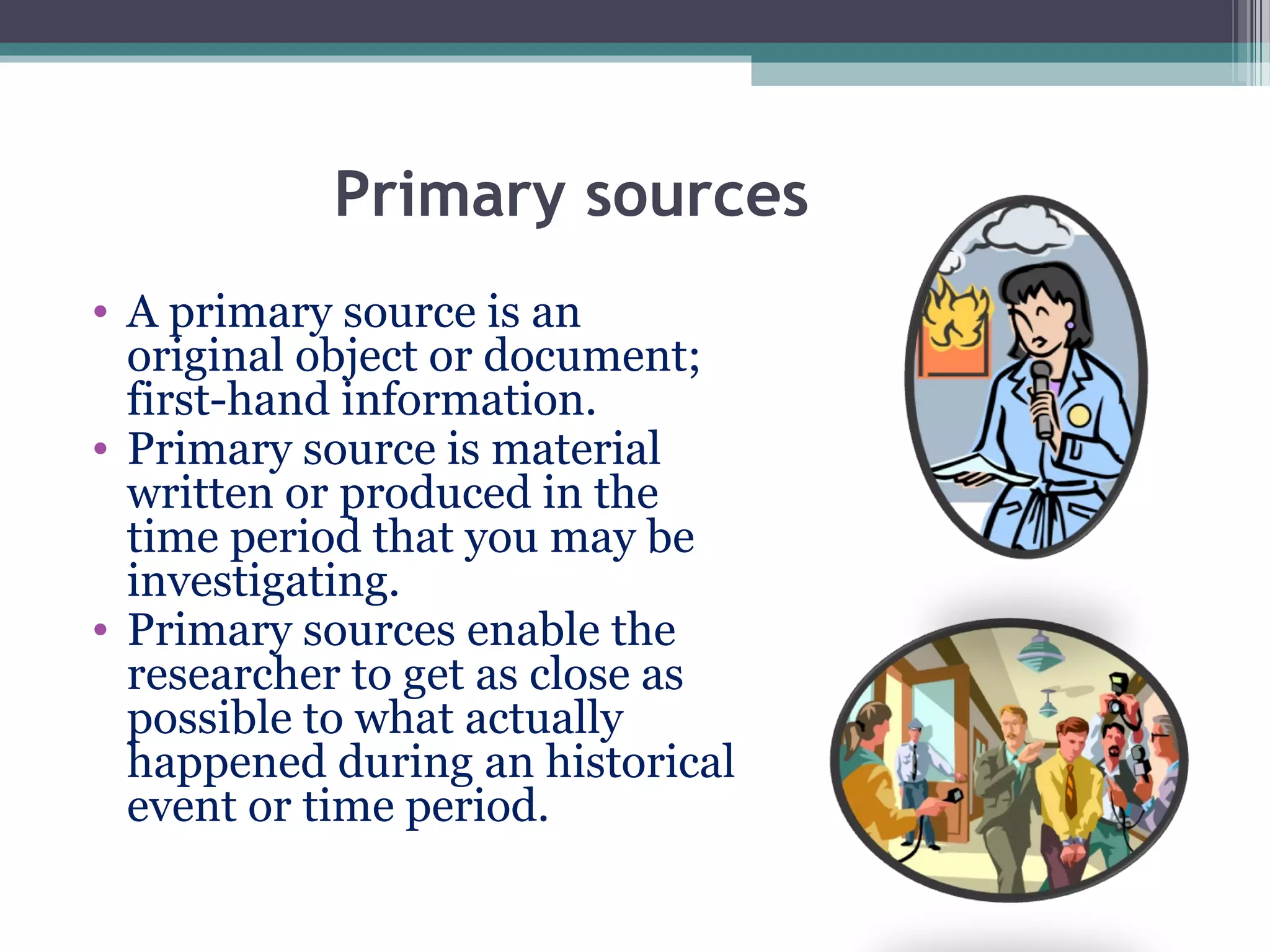 Primary sources

• A primary source is an original object or document; first-hand information.
• Primary source is material written or produced in the time period that you may be investigating.
• Primary sources enable the researcher to get as close as possible to what actually happened during an historical event or time period.